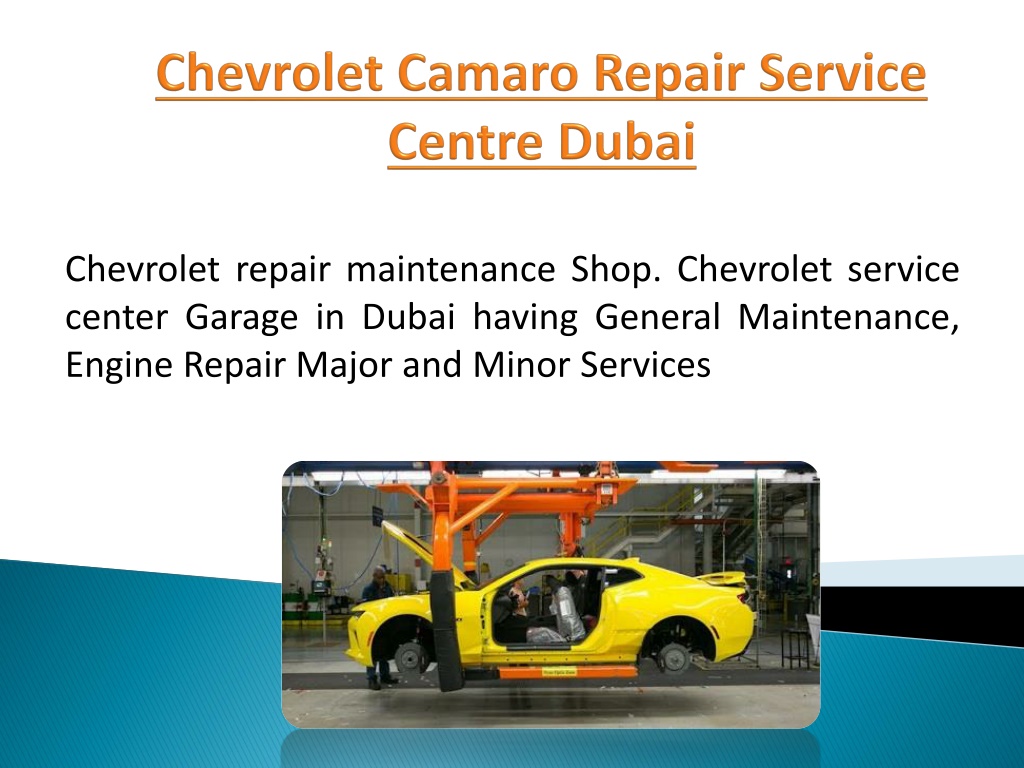 Chevrolet Camaro Repair Service Centre Dubai

Chevrolet repair maintenance Shop. Chevrolet service center Garage in Dubai having General Maintenance, Engine Repair Major and Minor Services